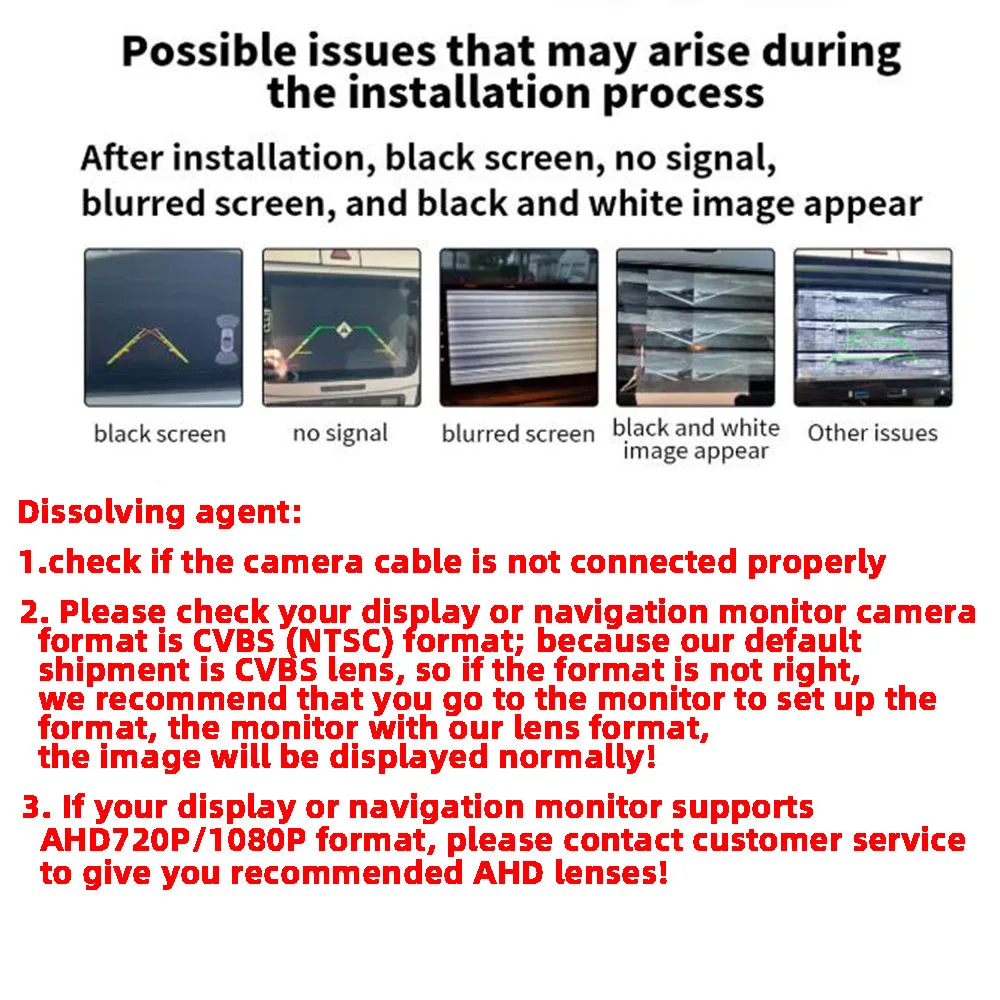 Possible issues that may arise during the installation process

After installation, black screen, no signal, blurred screen, and black and white image appear

black screen

no signal

blurred screen

black and white image appear

Other issues

Dissolving agent:

1.check if the camera cable is not connected properly

2. Please check your display or navigation monitor camera format is CVBS (NTSC) format; because our default shipment is CVBS lens, so if the format is not right, we recommend that you go to the monitor to set up the format, the monitor with our lens format, the image will be displayed normally!

3. If your display or navigation monitor supports AHD720P/1080P format, please contact customer service to give you recommended AHD lenses!